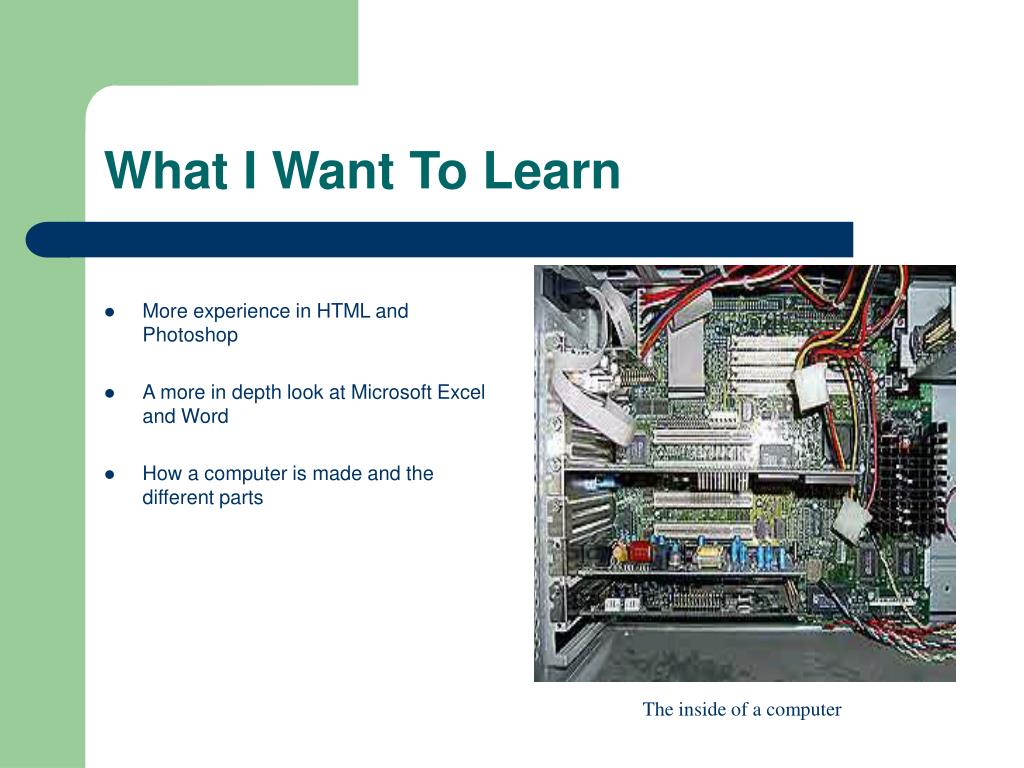 What I Want To Learn

- More experience in HTML and Photoshop
- A more in depth look at Microsoft Excel and Word
- How a computer is made and the different parts

The inside of a computer